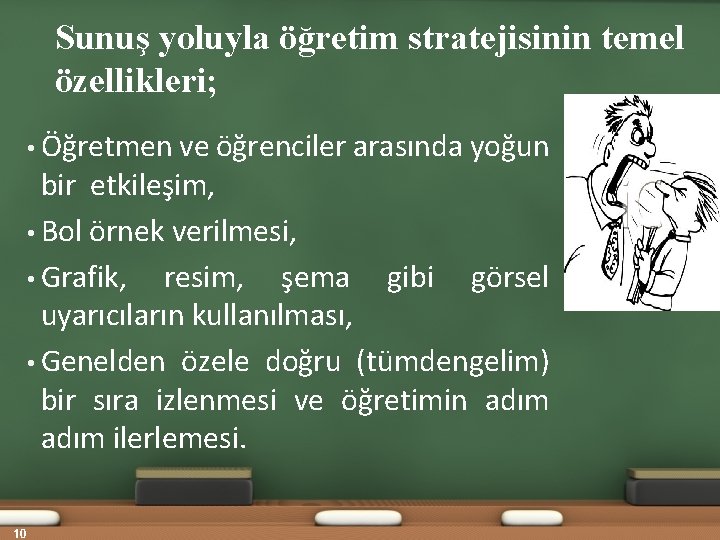 Sunuş yoluyla öğretim stratejisinin temel özellikleri;

• Öğretmen ve öğrenciler arasında yoğun bir etkileşim,

• Bol örnek verilmesi,

• Grafik, resim, şema gibi görsel uyarıcıların kullanılması,

• Genelden özele doğru (tümdengelim) bir sıra izlenmesi ve öğretimin adım adım ilerlemesi.

10